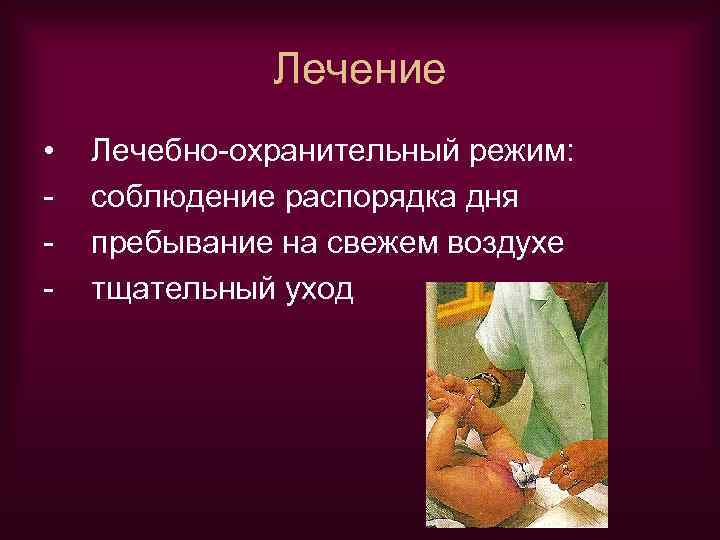 Лечение

• Лечебно-охранительный режим:
- соблюдение распорядка дня
- пребывание на свежем воздухе
- тщательный уход